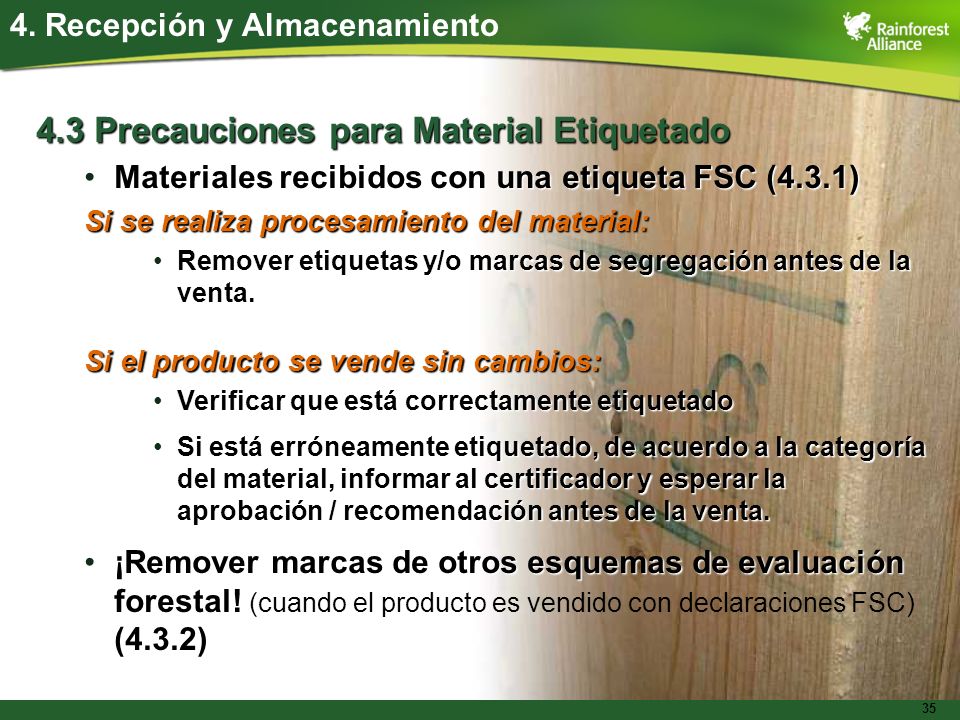 4. Recepción y Almacenamiento

Rainforest Alliance

4.3 Precauciones para Material Etiquetado

• Materiales recibidos con una etiqueta FSC (4.3.1)

Si se realiza procesamiento del material:

• Remover etiquetas y/o marcas de segregación antes de la venta.

Si el producto se vende sin cambios:

• Verificar que está correctamente etiquetado

• Si está erróneamente etiquetado, de acuerdo a la categoría del material, informar al certificador y esperar la aprobación / recomendación antes de la venta.

• ¡Remover marcas de otros esquemas de evaluación forestal! (cuando el producto es vendido con declaraciones FSC) (4.3.2)

35